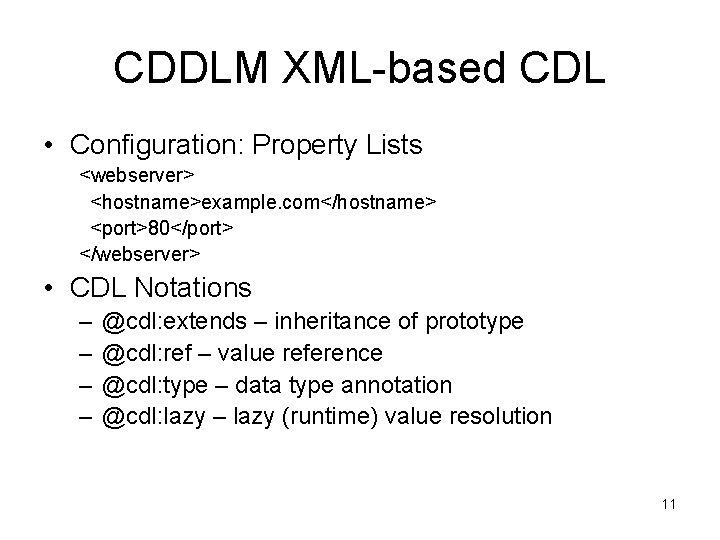 CDDLM XML-based CDL

• Configuration: Property Lists
<webserver>
<hostname>example.com</hostname>
<port>80</port>
</webserver>

• CDL Notations
– @cdl:extends – inheritance of prototype
– @cdl:ref – value reference
– @cdl:type – data type annotation
– @cdl:lazy – lazy (runtime) value resolution

11